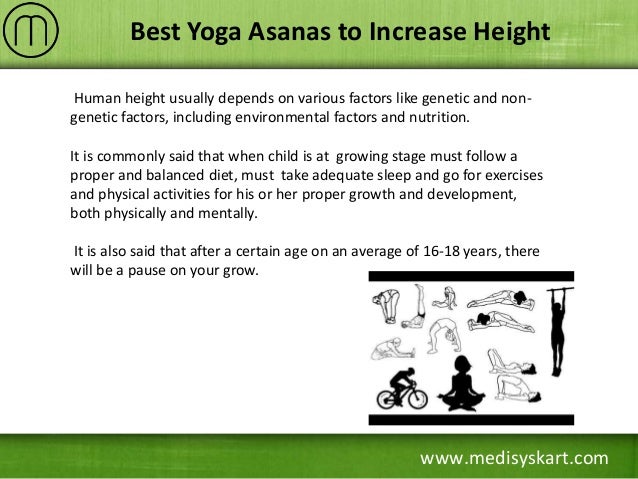 Best Yoga Asanas to Increase Height

Human height usually depends on various factors like genetic and non-genetic factors, including environmental factors and nutrition.

It is commonly said that when child is at growing stage must follow a proper and balanced diet, must take adequate sleep and go for exercises and physical activities for his or her proper growth and development, both physically and mentally.

It is also said that after a certain age on an average of 16-18 years, there will be a pause on your grow.

www.medisyskart.com